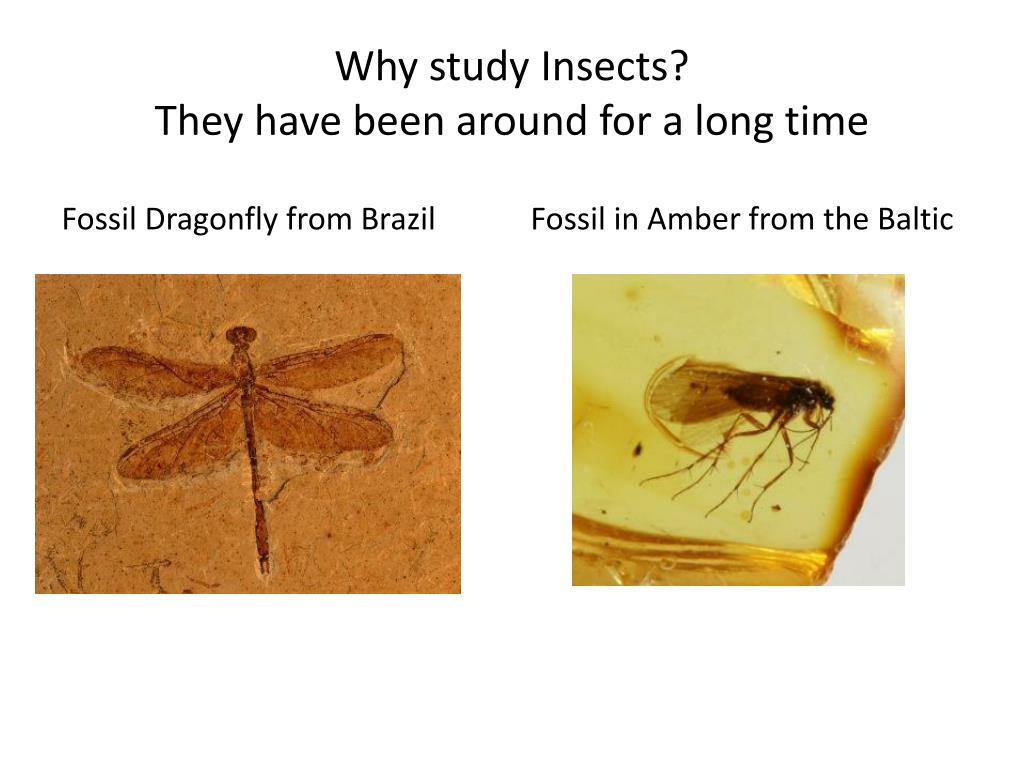 Why study Insects?
They have been around for a long time

Fossil Dragonfly from Brazil

Fossil in Amber from the Baltic